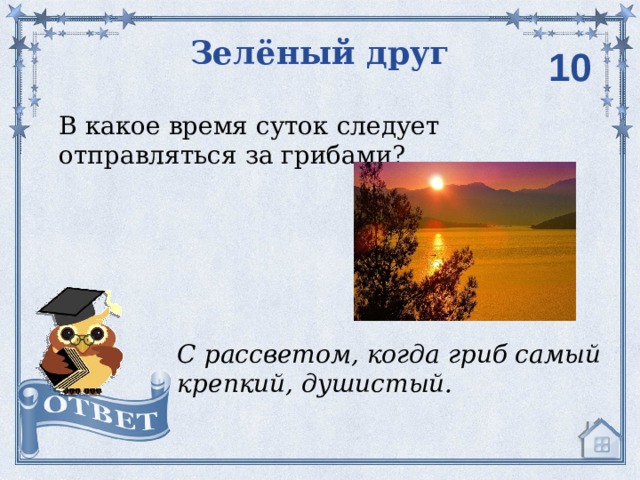 Зелёный друг

10

В какое время суток следует отправляться за грибами?

С рассветом, когда гриб самый крепкий, душистый.

ОТВЕТ